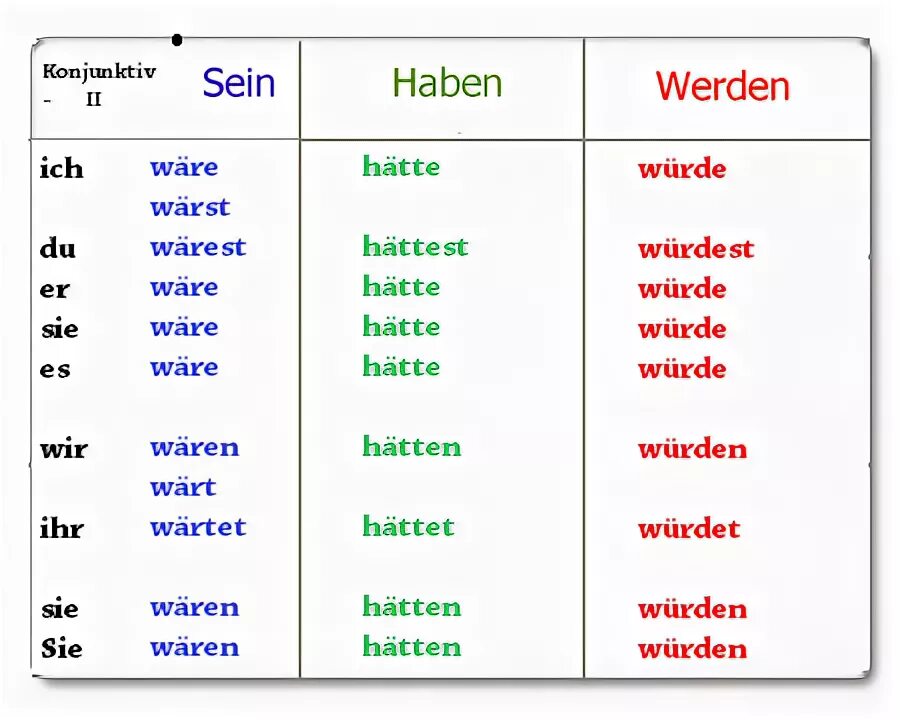 | Konjunktiv - II | Sein | Haben | Werden |
|---|---|---|---|
| ich | wäre | hätte | würde |
| | wärst | | |
| du | wärest | hättest | würdest |
| er | wäre | hätte | würde |
| sie | wäre | hätte | würde |
| es | wäre | hätte | würde |
| wir | wären | hätten | würden |
| | wärt | | |
| ihr | wärtet | hättet | würdet |
| sie | wären | hätten | würden |
| Sie | wären | hätten | würden |